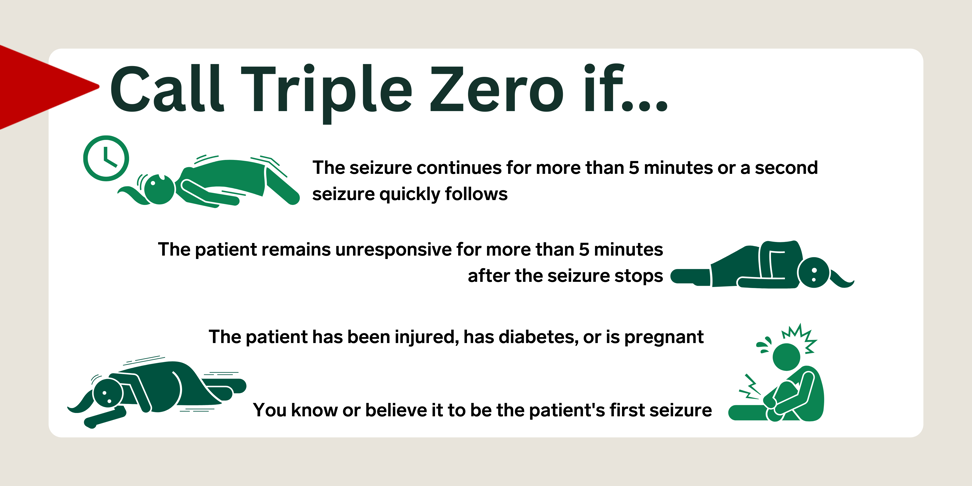 Call Triple Zero if...

The seizure continues for more than 5 minutes or a second seizure quickly follows

The patient remains unresponsive for more than 5 minutes after the seizure stops

The patient has been injured, has diabetes, or is pregnant

You know or believe it to be the patient's first seizure